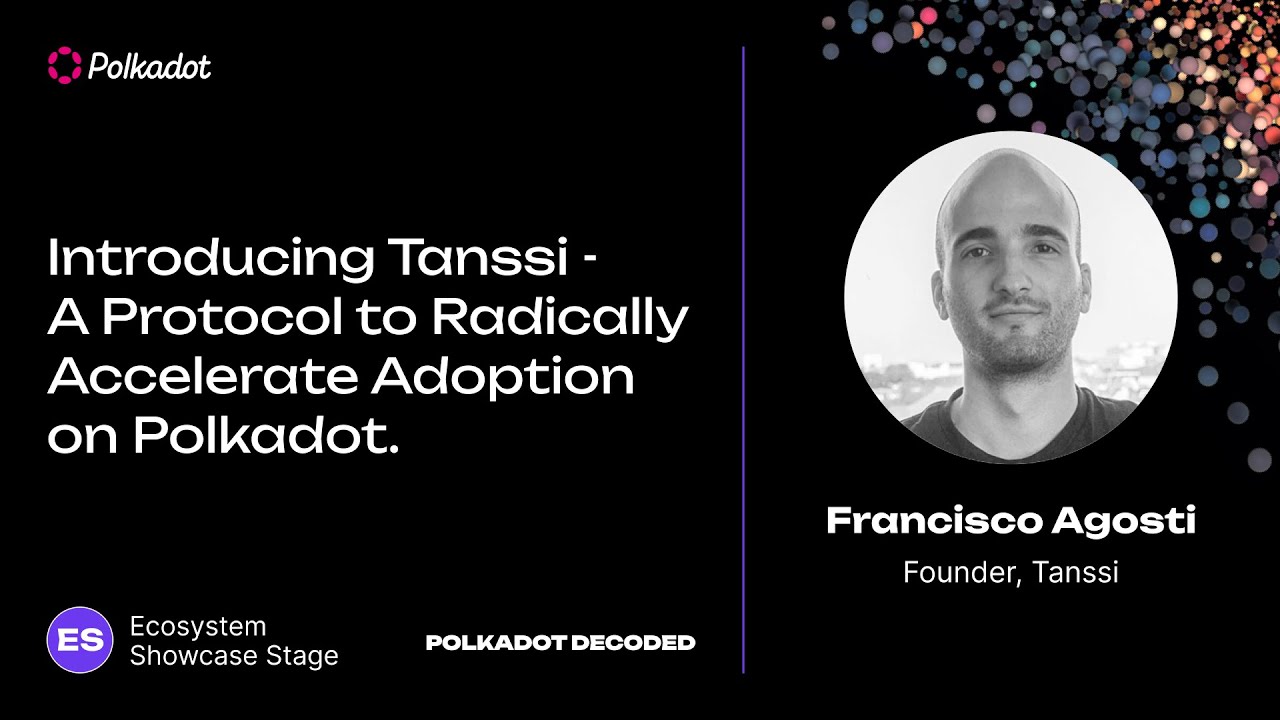 Polkadot

Introducing Tanssi - A Protocol to Radically Accelerate Adoption on Polkadot.

ES Ecosystem Showcase Stage

POLKADOT DECODED

Francisco Agosti

Founder, Tanssi